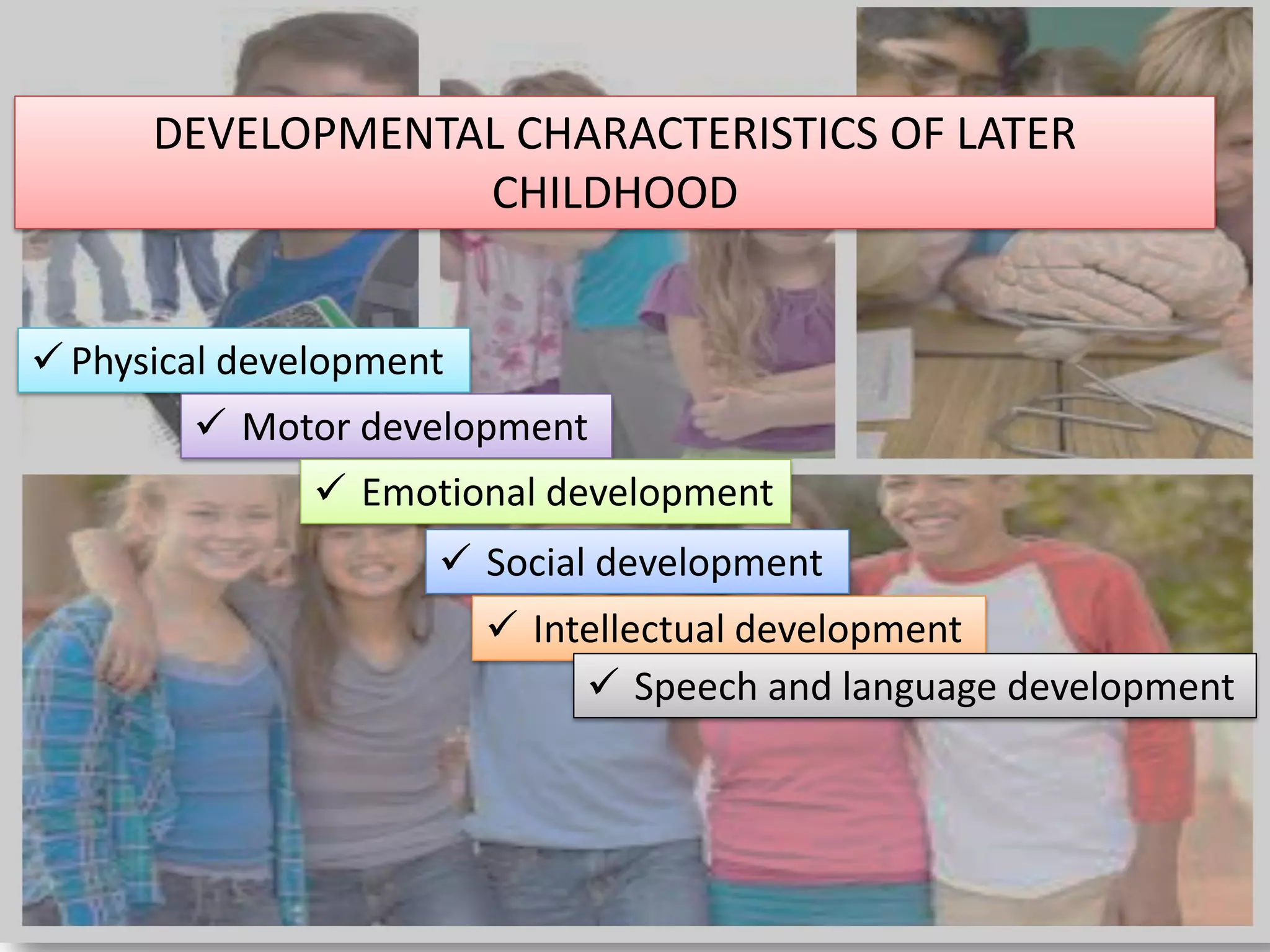 DEVELOPMENTAL CHARACTERISTICS OF LATER CHILDHOOD

✓ Physical development

✓ Motor development

✓ Emotional development

✓ Social development

✓ Intellectual development

✓ Speech and language development